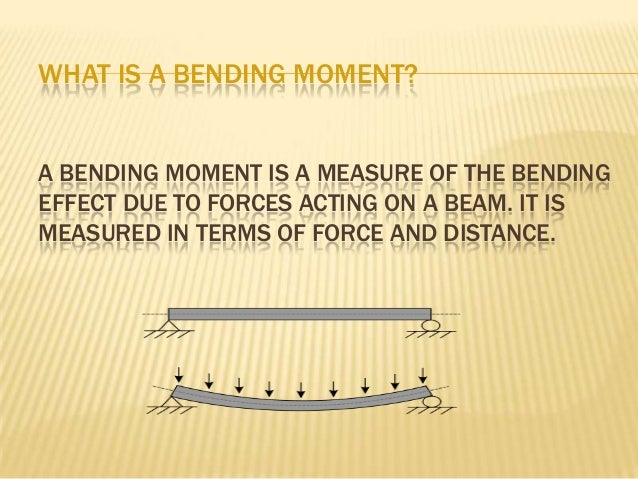 WHAT IS A BENDING MOMENT?

A BENDING MOMENT IS A MEASURE OF THE BENDING EFFECT DUE TO FORCES ACTING ON A BEAM. IT IS MEASURED IN TERMS OF FORCE AND DISTANCE.